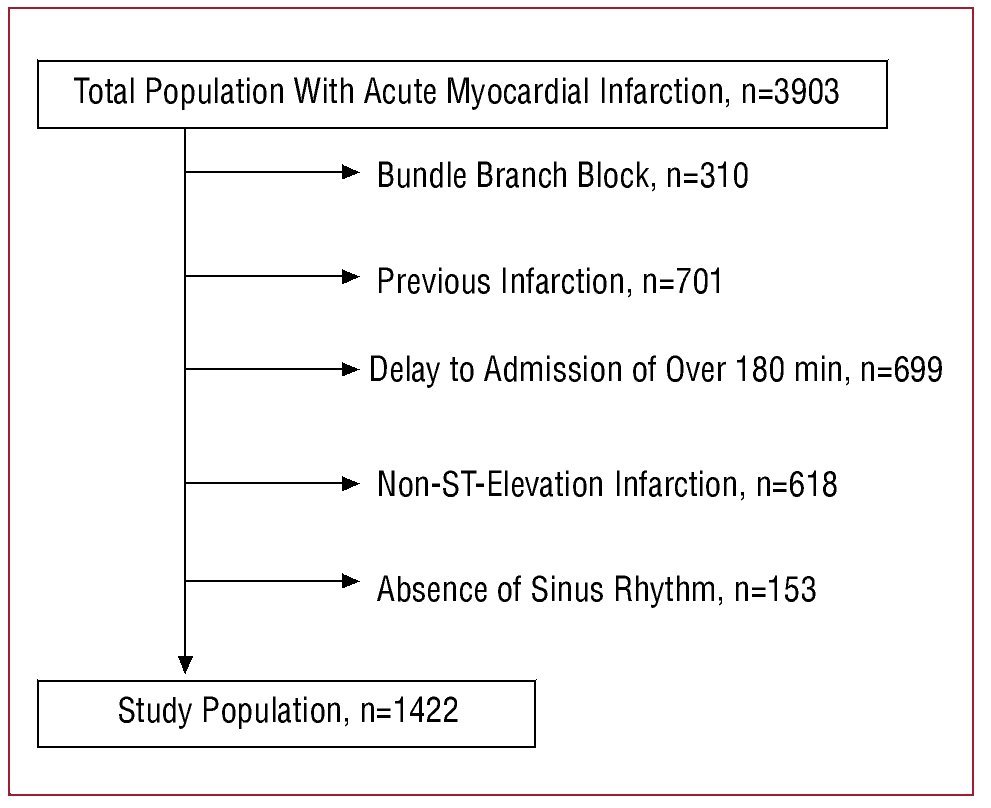 Total Population With Acute Myocardial Infarction, n=3903

Bundle Branch Block, n=310

Previous Infarction, n=701

Delay to Admission of Over 180 min, n=699

Non-ST-Elevation Infarction, n=618

Absence of Sinus Rhythm, n=153

Study Population, n=1422